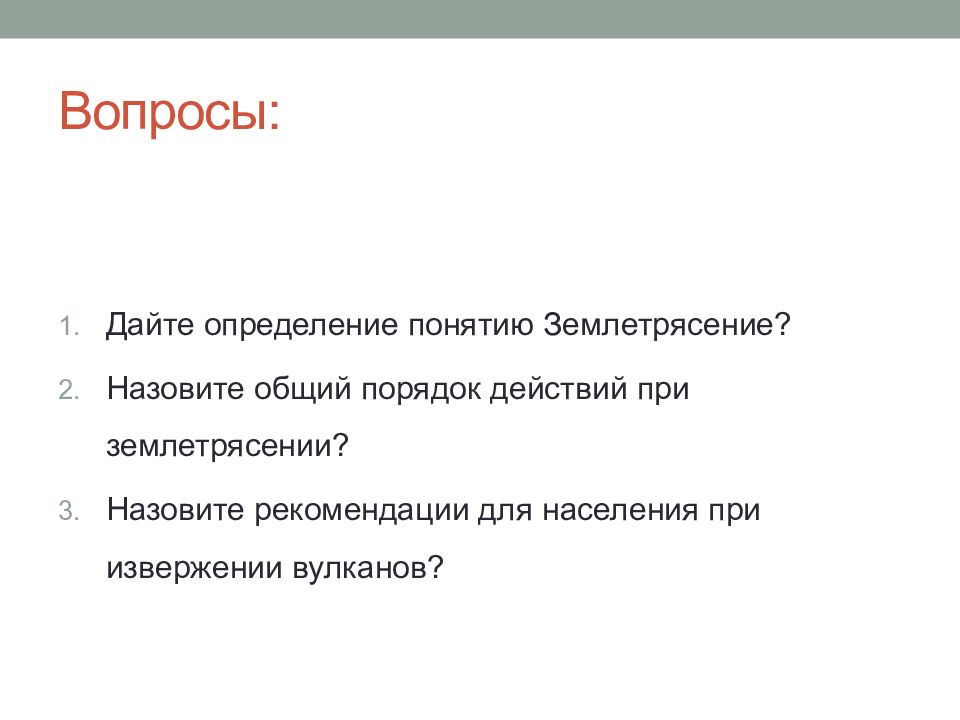 Вопросы:

1. Дайте определение понятию Землетрясение?
2. Назовите общий порядок действий при землетрясении?
3. Назовите рекомендации для населения при извержении вулканов?